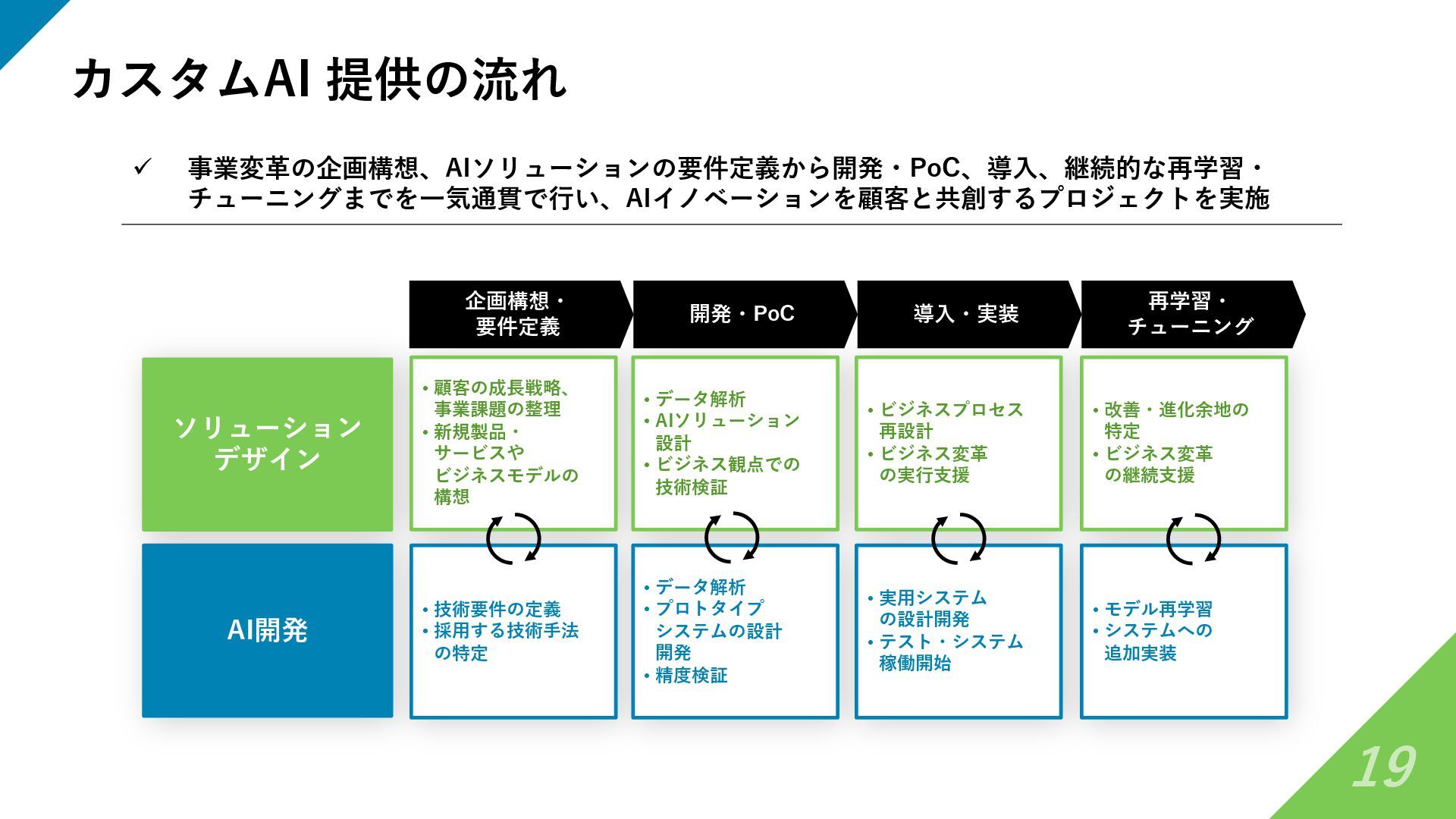 カスタムAI 提供の流れ

✓ 事業変革の企画構想、AIソリューションの要件定義から開発・PoC、導入、継続的な再学習・チューニングまでを一気通貫で行い、AIイノベーションを顧客と共創するプロジェクトを実施

| | 企画構想・要件定義 | 開発・PoC | 導入・実装 | 再学習・チューニング |
|---|---|---|---|---|
| ソリューションデザイン | • 顧客の成長戦略、事業課題の整理 • 新規製品・サービスやビジネスモデルの構想 | • データ解析 • AIソリューション設計 • ビジネス観点での技術検証 | • ビジネスプロセス再設計 • ビジネス変革の実行支援 | • 改善・進化余地の特定 • ビジネス変革の継続支援 |
| AI開発 | • 技術要件の定義 • 採用する技術手法の特定 | • データ解析 • プロトタイプシステムの設計開発 • 精度検証 | • 実用システムの設計開発 • テスト・システム稼働開始 | • モデル再学習 • システムへの追加実装 |

19